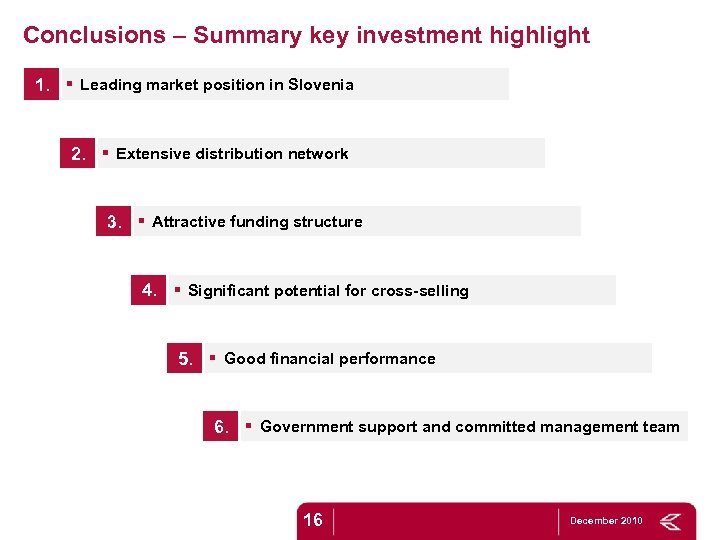 Conclusions – Summary key investment highlight

1. ▪ Leading market position in Slovenia

2. ▪ Extensive distribution network

3. ▪ Attractive funding structure

4. ▪ Significant potential for cross-selling

5. ▪ Good financial performance

6. ▪ Government support and committed management team

16

December 2010